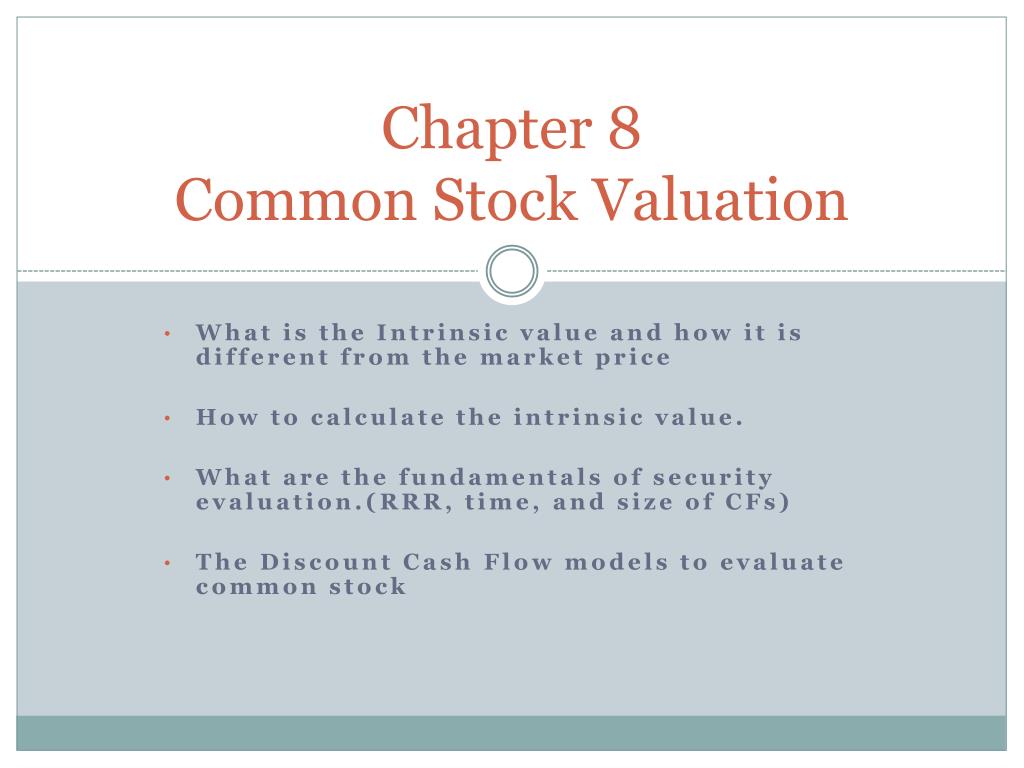 Chapter 8
Common Stock Valuation

• What is the Intrinsic value and how it is different from the market price

• How to calculate the intrinsic value.

• What are the fundamentals of security evaluation.(RRR, time, and size of CFs)

• The Discount Cash Flow models to evaluate common stock